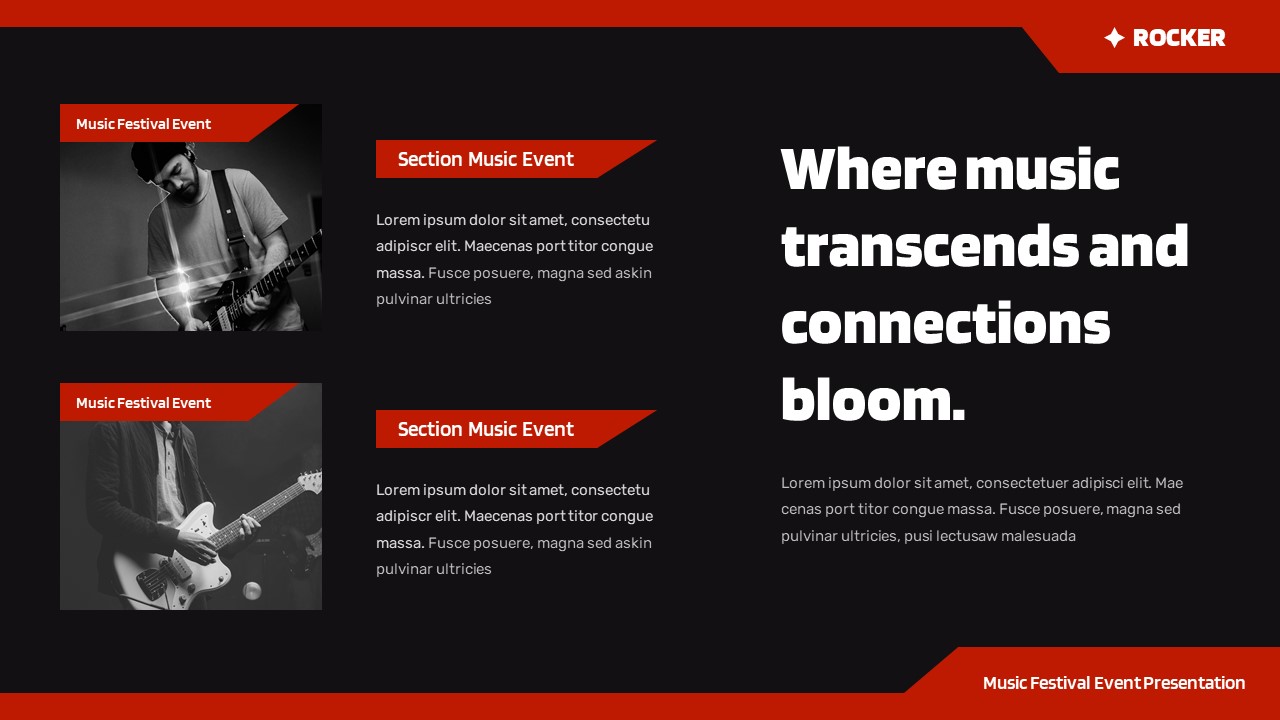 ROCKER

Music Festival Event

Section Music Event

Lorem ipsum dolor sit amet, consectetu adipiscr elit. Maecenas port titor congue massa. Fusce posuere, magna sed askin pulvinar ultricies

Music Festival Event

Section Music Event

Lorem ipsum dolor sit amet, consectetu adipiscr elit. Maecenas port titor congue massa. Fusce posuere, magna sed askin pulvinar ultricies

Where music transcends and connections bloom.

Lorem ipsum dolor sit amet, consectetuer adipisci elit. Mae cenas port titor congue massa. Fusce posuere, magna sed pulvinar ultricies, pusi lectusaw malesuada

Music Festival Event Presentation